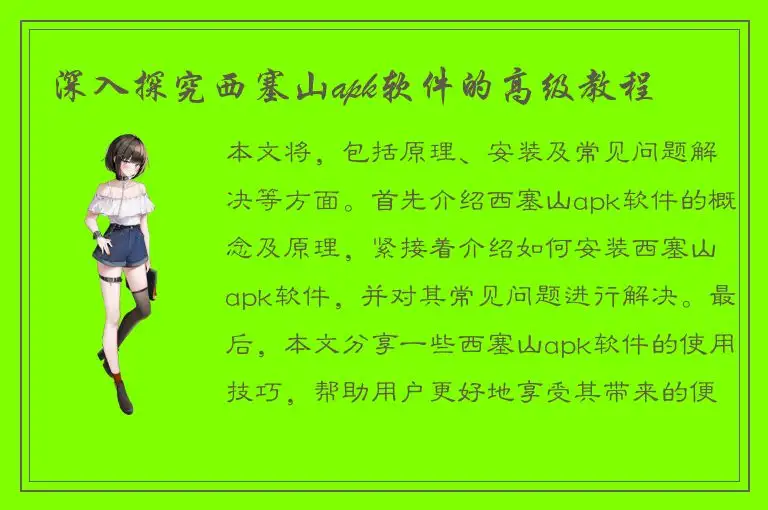 深入探究西塞山apk软件的高级教程

本文将，包括原理、安装及常见问题解决等方面。首先介绍西塞山apk软件的概念及原理，紧接着介绍如何安装西塞山apk软件，并对其常见问题进行解决。最后，本文分享一些西塞山apk软件的使用技巧，帮助用户更好地享受其带来的便